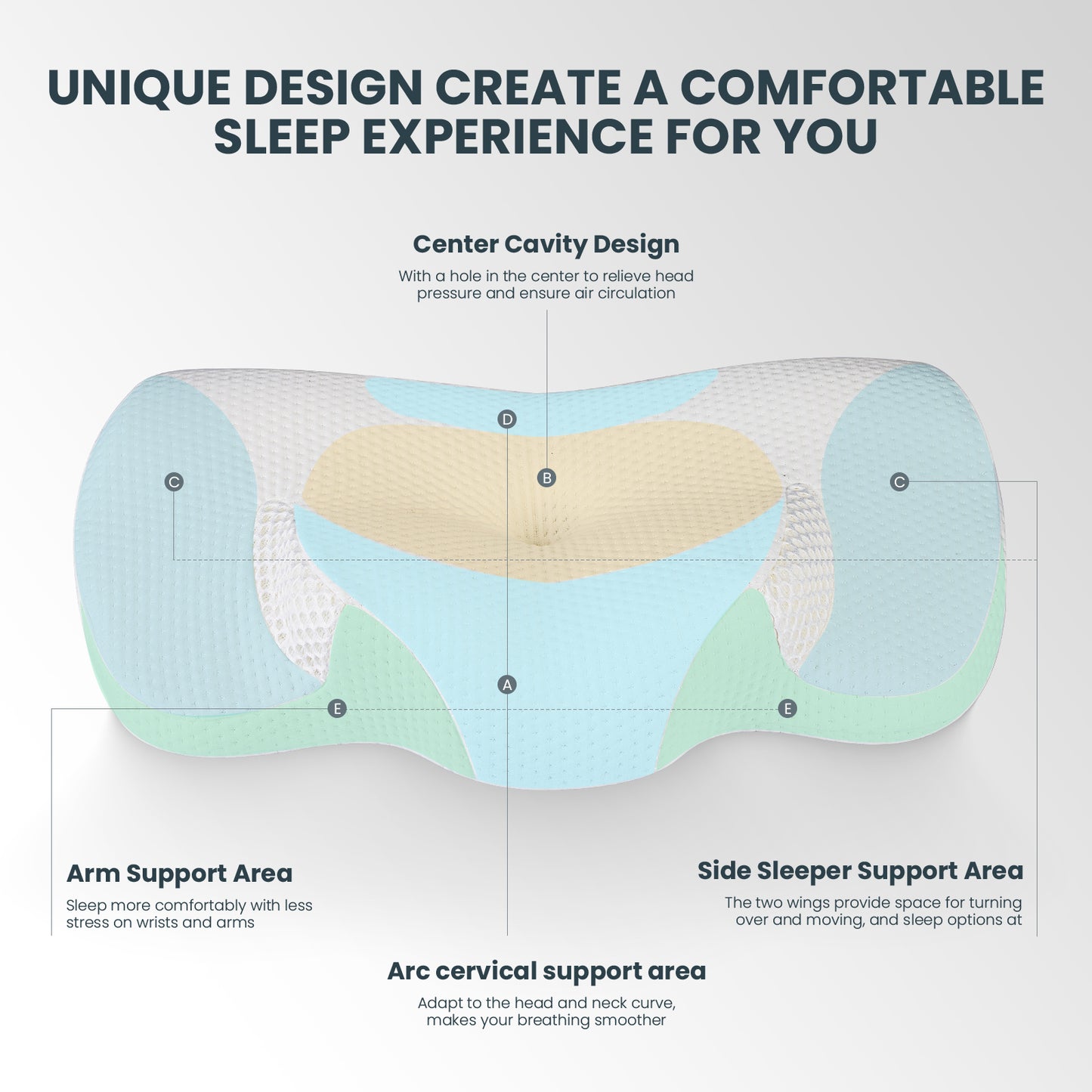 UNIQUE DESIGN CREATE A COMFORTABLE SLEEP EXPERIENCE FOR YOU

Center Cavity Design

With a hole in the center to relieve head pressure and ensure air circulation

D

C

B

C

A

E

E

Arm Support Area

Sleep more comfortably with less stress on wrists and arms

Side Sleeper Support Area

The two wings provide space for turning over and moving, and sleep options at

Arc cervical support area

Adapt to the head and neck curve, makes your breathing smoother